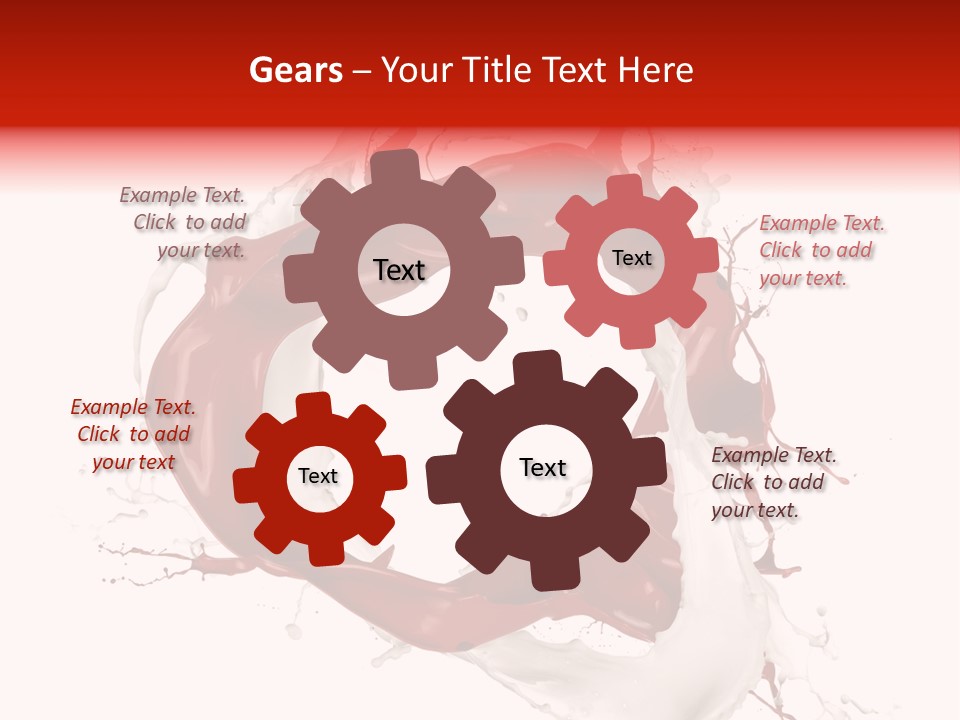 Gears – Your Title Text Here

Example Text. Click to add your text.

Text

Text

Example Text. Click to add your text.

Example Text. Click to add your text

Text

Text

Example Text. Click to add your text.